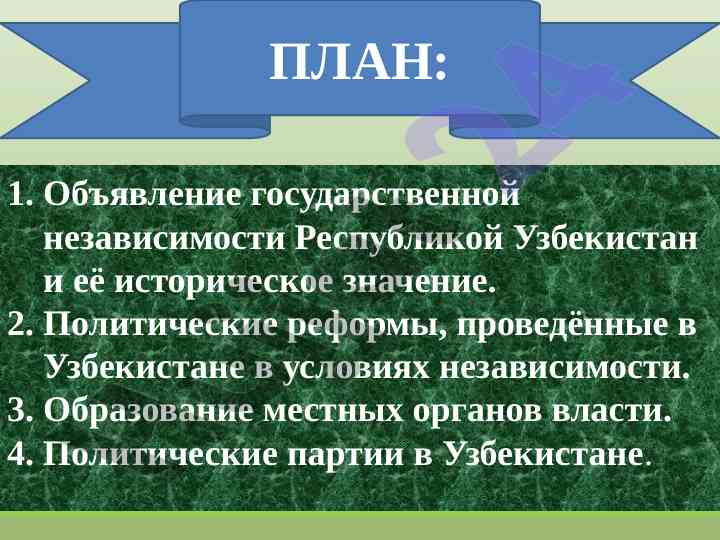 ПЛАН:

1. Объявление государственной независимости Республикой Узбекистан и её историческое значение.
2. Политические реформы, проведённые в Узбекистане в условиях независимости.
3. Образование местных органов власти.
4. Политические партии в Узбекистане.